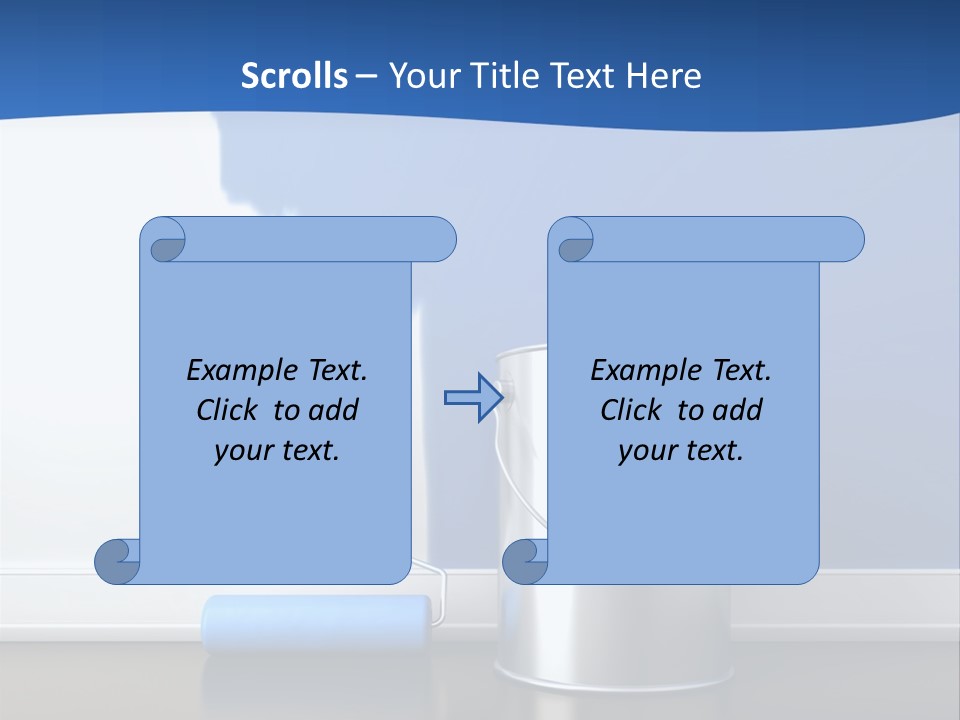 Scrolls – Your Title Text Here

Example Text. Click to add your text.

Example Text. Click to add your text.